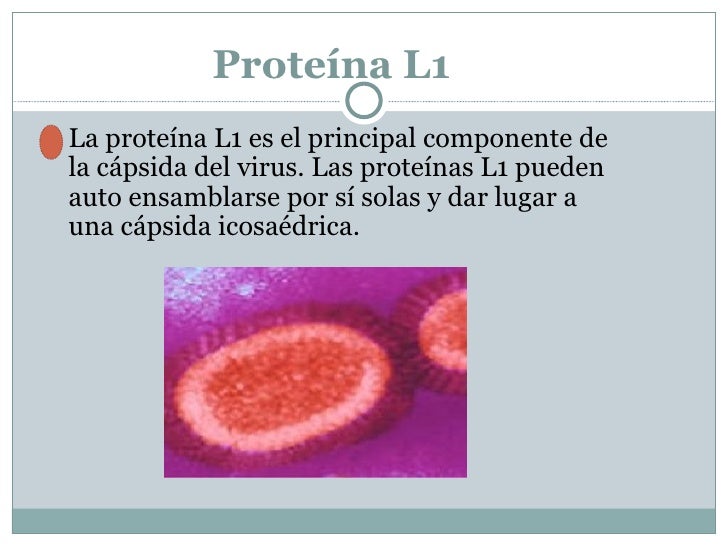 Proteína L1

La proteína L1 es el principal componente de la cápsida del virus. Las proteínas L1 pueden auto ensamblarse por sí solas y dar lugar a una cápsida icosaédrica.